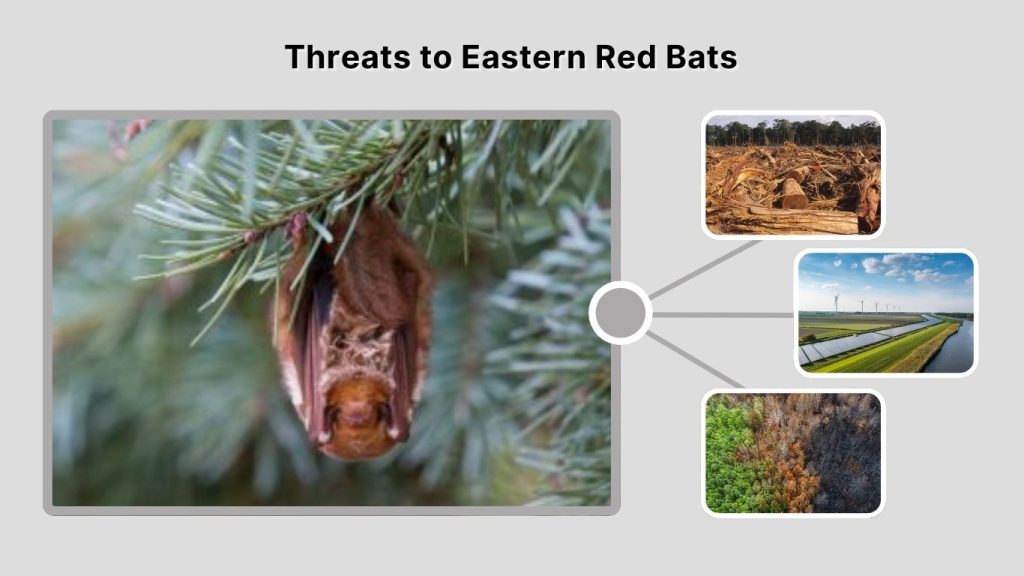 Threats to Eastern Red Bats